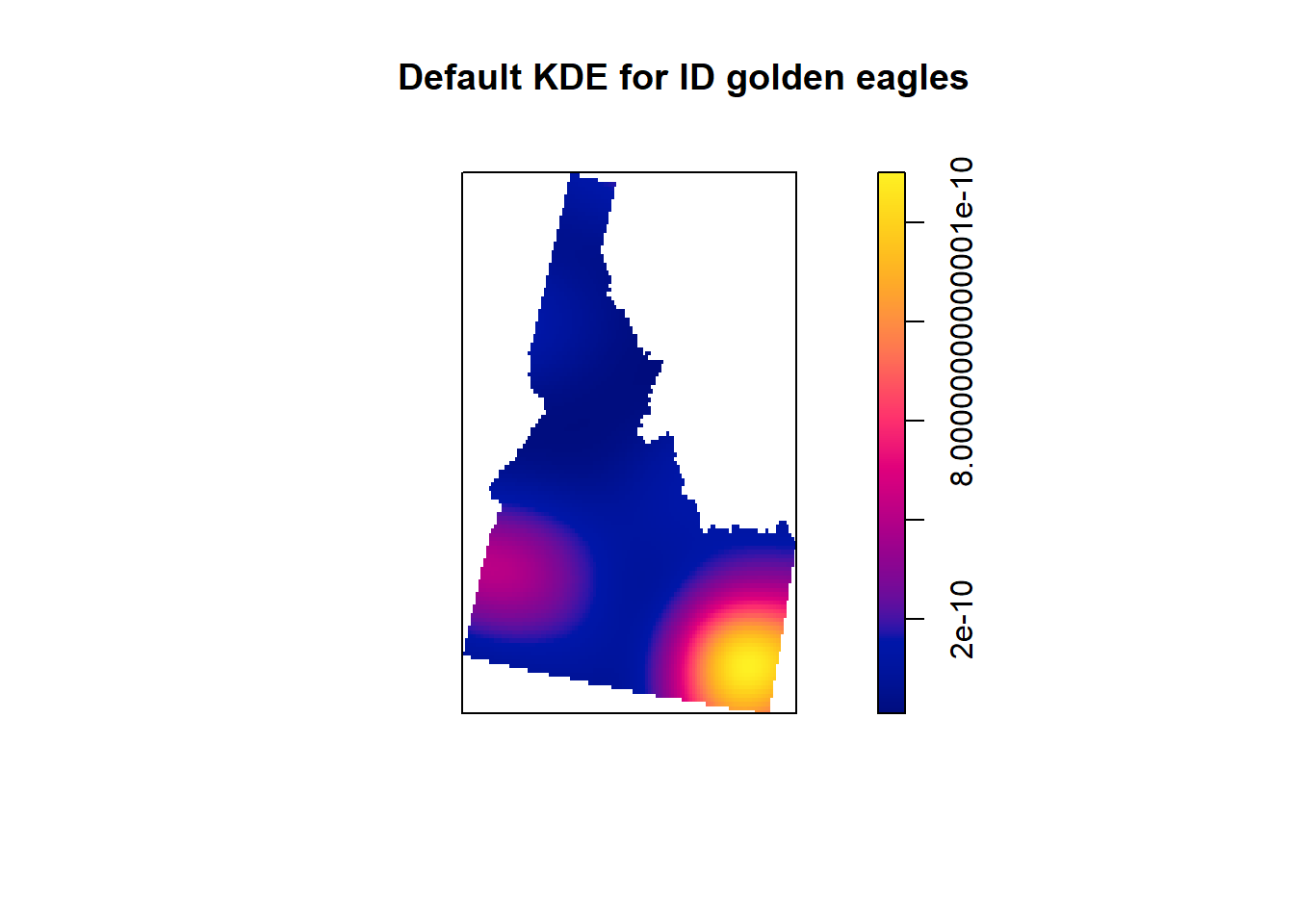 Default KDE for ID golden eagles

2e-10

8.000000000000001e-10